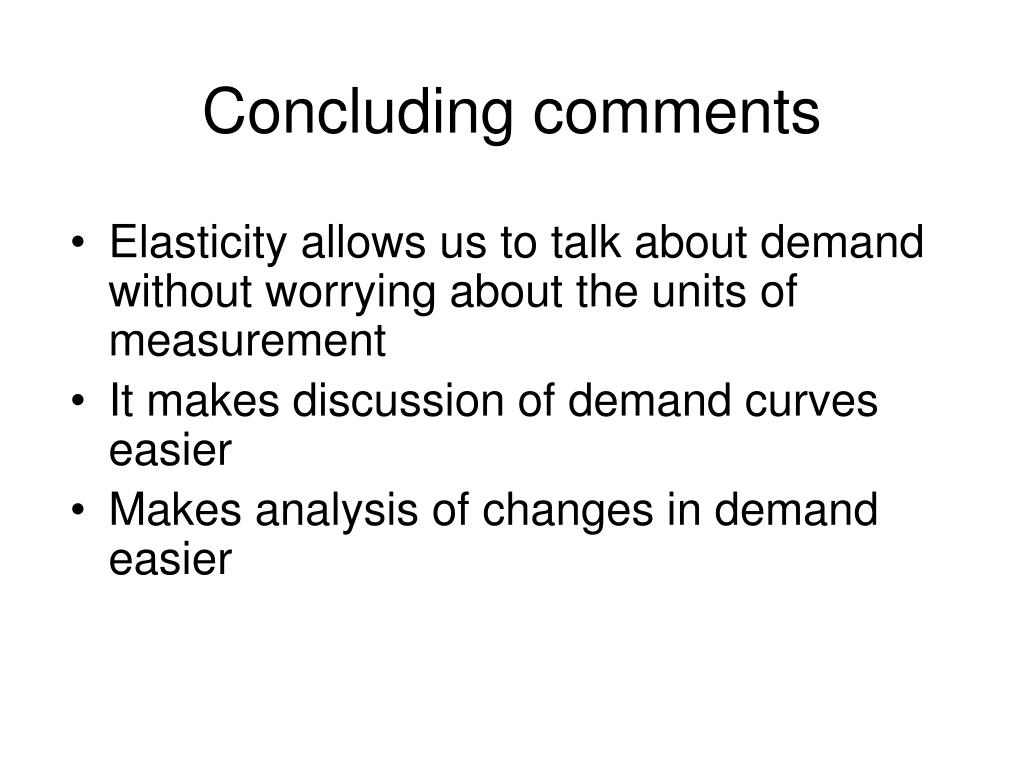 Concluding comments

• Elasticity allows us to talk about demand without worrying about the units of measurement
• It makes discussion of demand curves easier
• Makes analysis of changes in demand easier